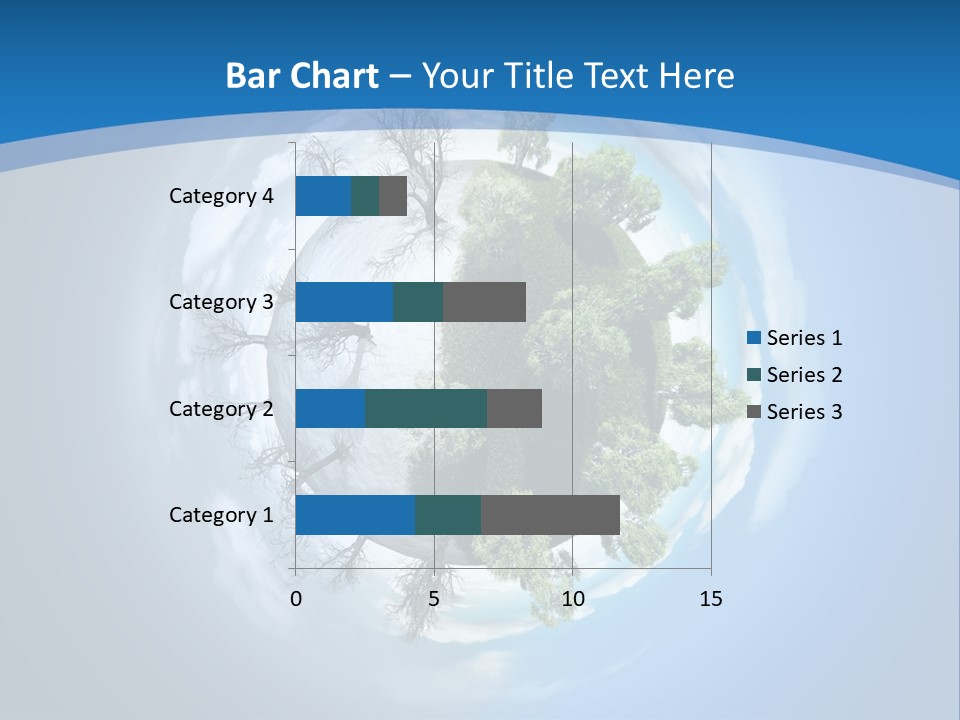 Bar Chart – Your Title Text Here

Category 4
Category 3
Category 2
Category 1

0
5
10
15

Series 1
Series 2
Series 3